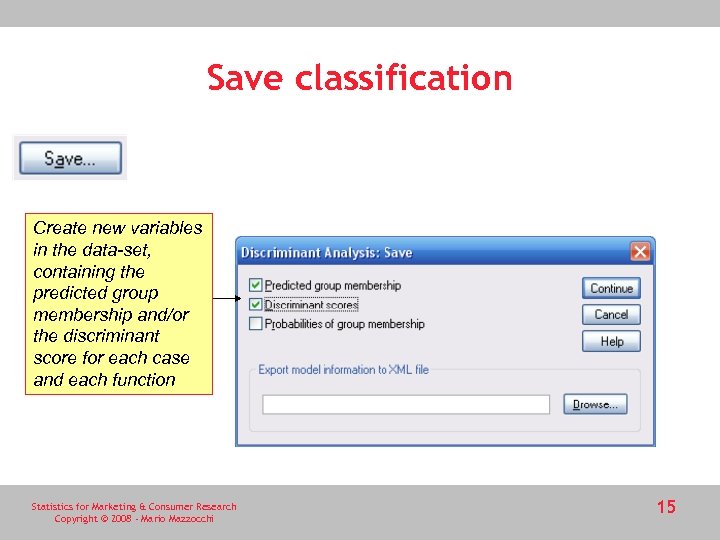 Save classification

Save...

Create new variables in the data-set, containing the predicted group membership and/or the discriminant score for each case and each function

Discriminant Analysis: Save

Predicted group membership
Discriminant scores
Probabilities of group membership

Continue
Cancel
Help

Export model information to XML file

Browse...

Statistics for Marketing & Consumer Research
Copyright © 2008 - Mario Mazzocchi

15